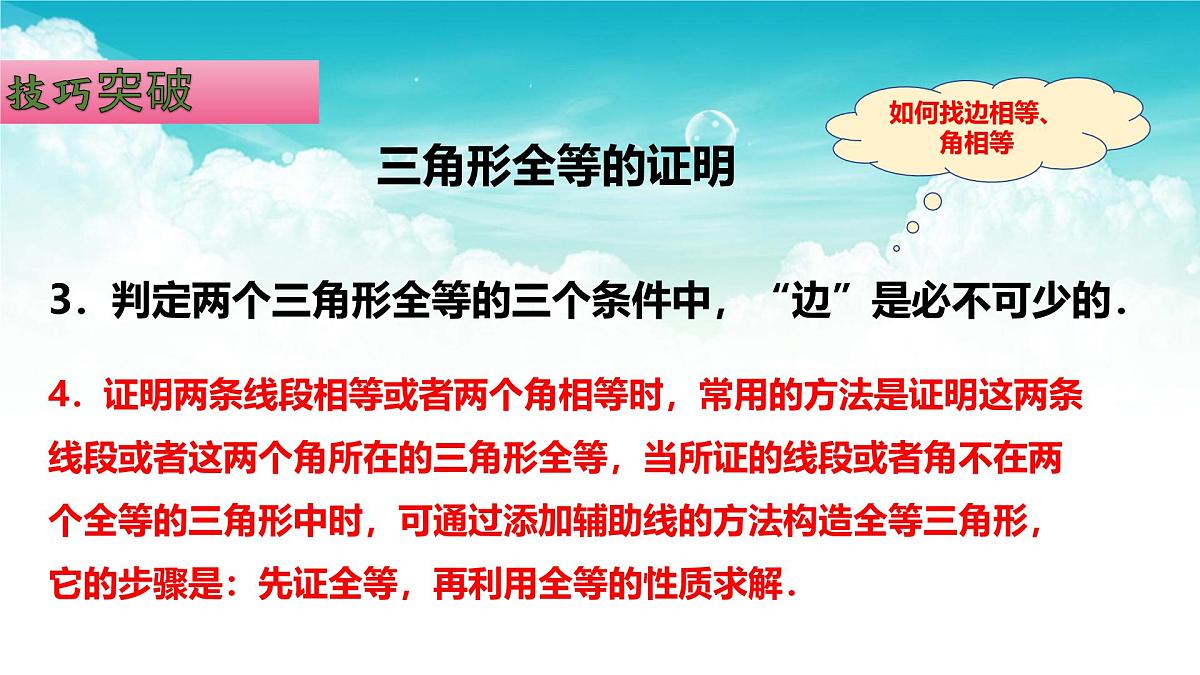 技巧突破

如何找边相等、角相等

三角形全等的证明

3．判定两个三角形全等的三个条件中，“边”是必不可少的．

4．证明两条线段相等或者两个角相等时，常用的方法是证明这两条线段或者这两个角所在的三角形全等，当所证的线段或者角不在两个全等的三角形中时，可通过添加辅助线的方法构造全等三角形，它的步骤是：先证全等，再利用全等的性质求解．